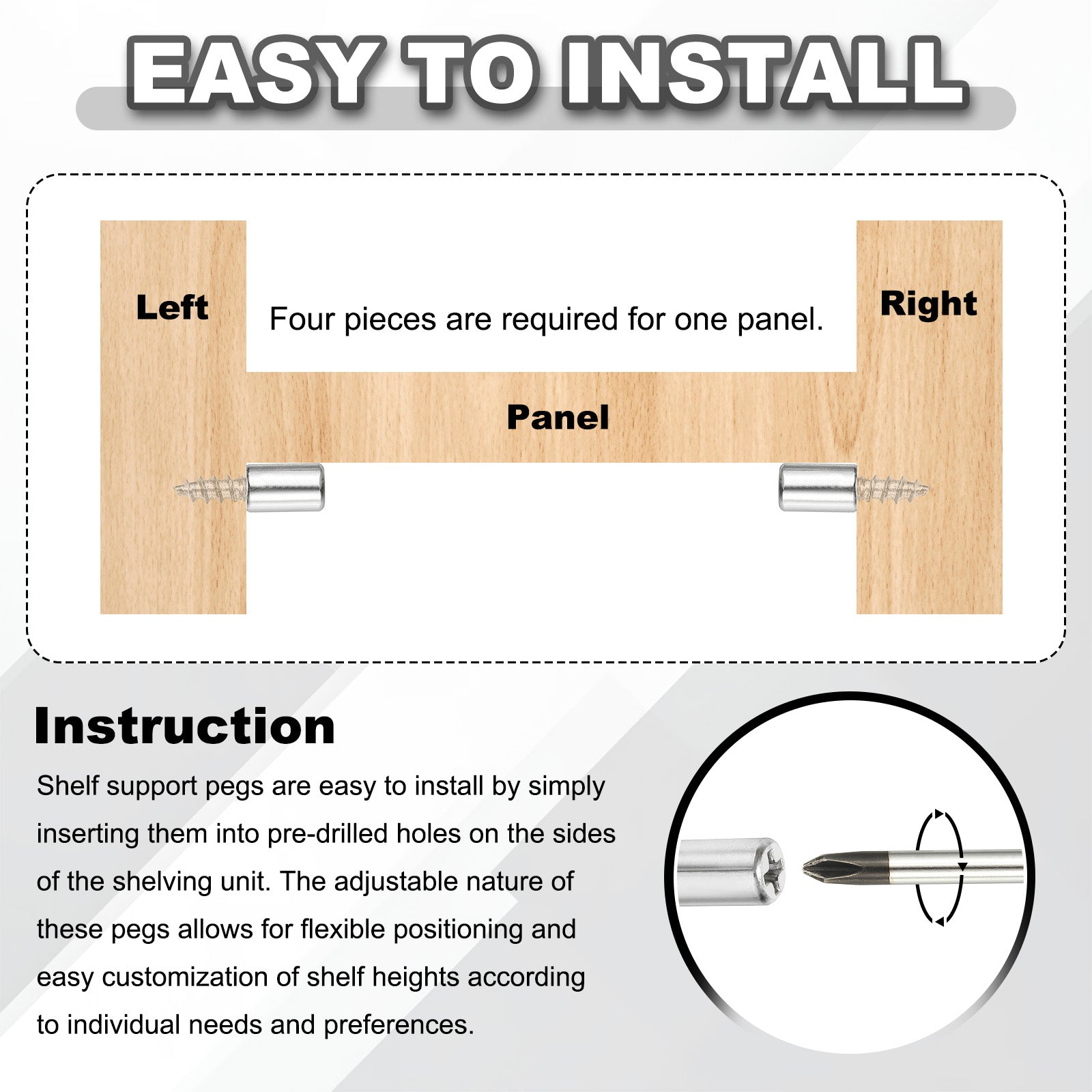 EASY TO INSTALL

Left

Four pieces are required for one panel.

Right

Panel

Instruction

Shelf support pegs are easy to install by simply inserting them into pre-drilled holes on the sides of the shelving unit. The adjustable nature of these pegs allows for flexible positioning and easy customization of shelf heights according to individual needs and preferences.